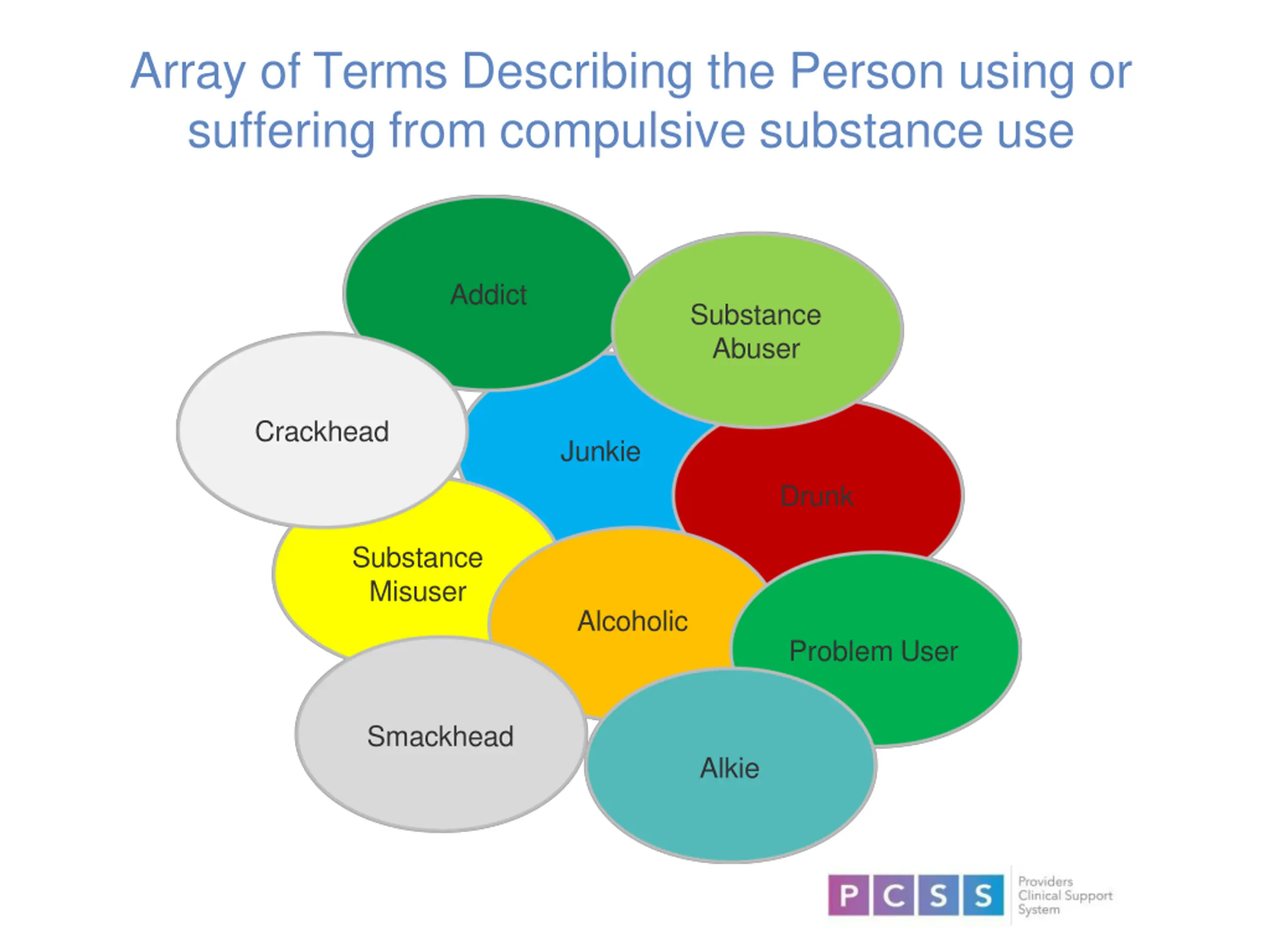 Array of Terms Describing the Person using or suffering from compulsive substance use

Addict

Substance Abuser

Crackhead

Junkie

Drunk

Substance Misuser

Alcoholic

Problem User

Smackhead

Alkie

P C S S

Providers Clinical Support System